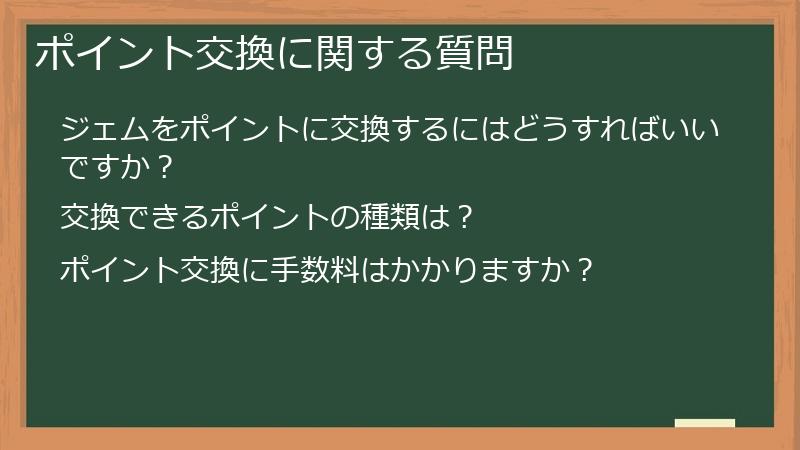 ポイント交換に関する質問

ジェムをポイントに交換するにはどうすればいいですか？

交換できるポイントの種類は？

ポイント交換に手数料はかかりますか？